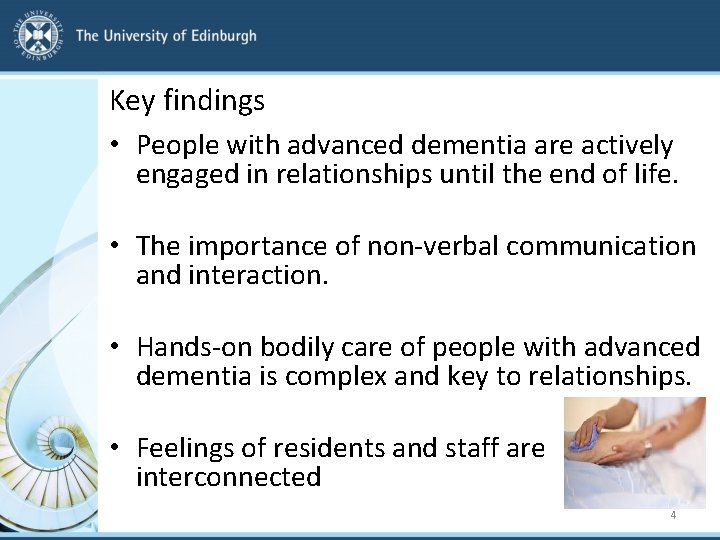 THE UNIVERSITY OF EDINBURGH

The University of Edinburgh

Key findings

• People with advanced dementia are actively engaged in relationships until the end of life.

• The importance of non-verbal communication and interaction.

• Hands-on bodily care of people with advanced dementia is complex and key to relationships.

• Feelings of residents and staff are interconnected

4